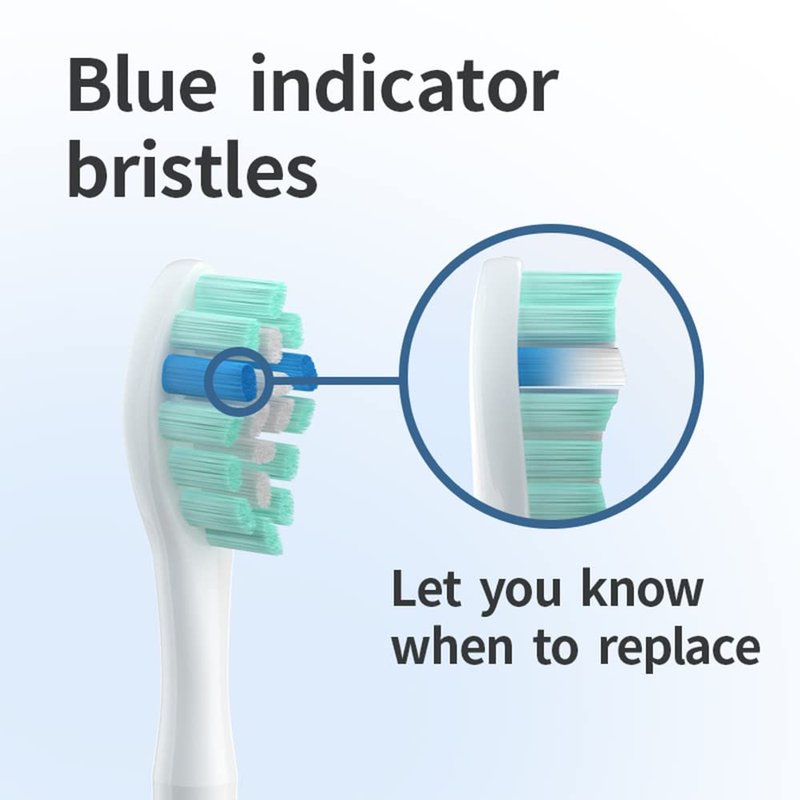 Blue indicator bristles

Let you know when to replace